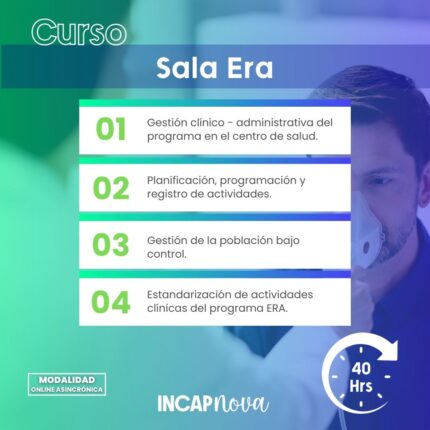 Curso

Sala Era

01 Gestión clínico - administrativa del programa en el centro de salud.

02 Planificación, programación y registro de actividades.

03 Gestión de la población bajo control.

04 Estandarización de actividades clínicas del programa ERA.

MODALIDAD
ONLINE ASINCRÓNICA

INCAPnova

40 Hrs